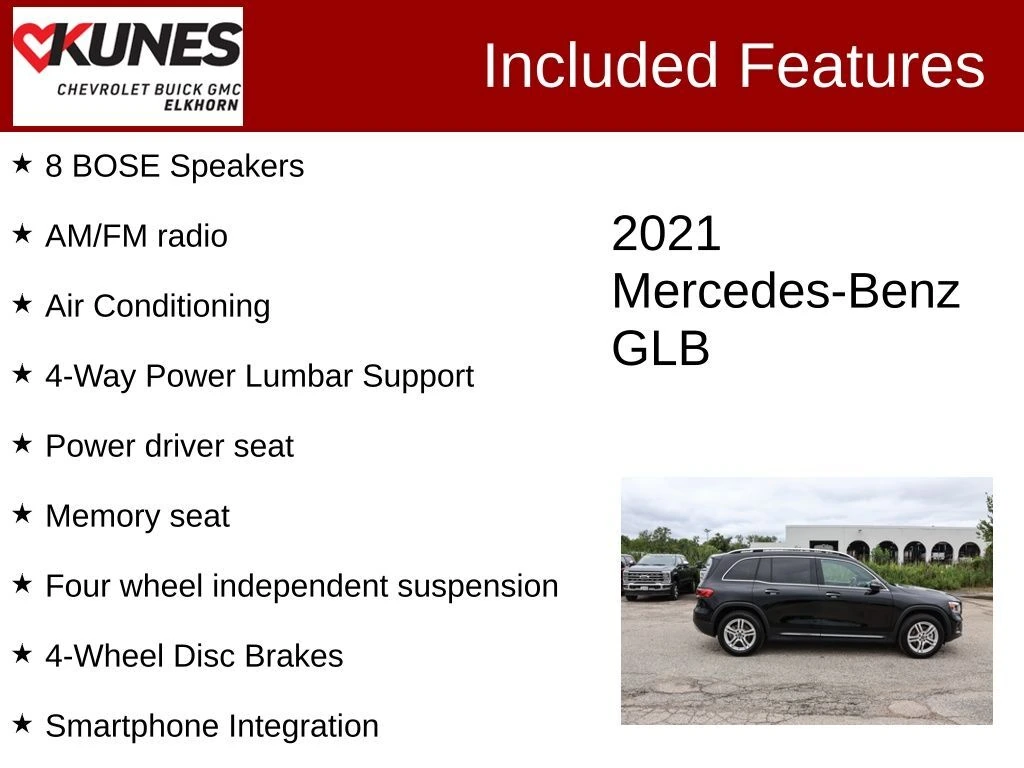 KUNES
CHEVROLET BUICK GMC
ELKHORN

Included Features

★ 8 BOSE Speakers

★ AM/FM radio

★ Air Conditioning

★ 4-Way Power Lumbar Support

★ Power driver seat

★ Memory seat

★ Four wheel independent suspension

★ 4-Wheel Disc Brakes

★ Smartphone Integration

2021
Mercedes-Benz
GLB